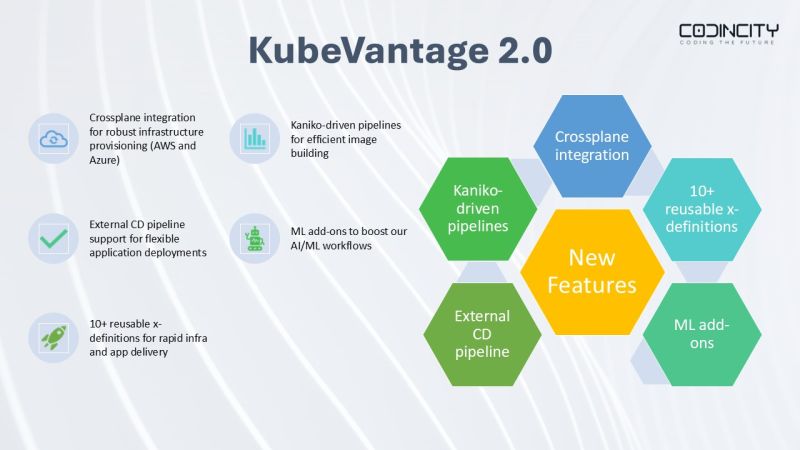 KubeVantage 2.0

CODINCITY
CODING THE FUTURE

Crossplane integration for robust infrastructure provisioning (AWS and Azure)

External CD pipeline support for flexible application deployments

10+ reusable x-definitions for rapid infra and app delivery

Kaniko-driven pipelines for efficient image building

ML add-ons to boost our AI/ML workflows

Crossplane integration

Kaniko-driven pipelines

10+ reusable x-definitions

New Features

External CD pipeline

ML add-ons